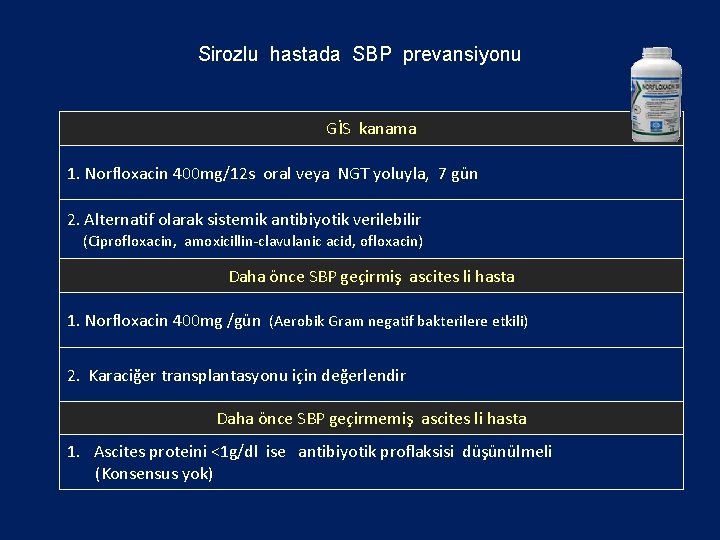 Sirozlu hastada SBP prevansiyonu

NORFLOXACIN

| GİS kanama |
|---|
| 1. Norfloxacin 400mg/12s oral veya NGT yoluyla, 7 gün |
| 2. Alternatif olarak sistemik antibiyotik verilebilir (Ciprofloxacin, amoxicillin-clavulanic acid, ofloxacin) |
| Daha önce SBP geçirmiş ascites li hasta |
| 1. Norfloxacin 400mg /gün (Aerobik Gram negatif bakterilere etkili) |
| 2. Karaciğer transplantasyonu için değerlendir |
| Daha önce SBP geçirmemiş ascites li hasta |
| 1. Ascites proteini <1g/dl ise antibiyotik proflaksisi düşünülmeli (Konsensus yok) |